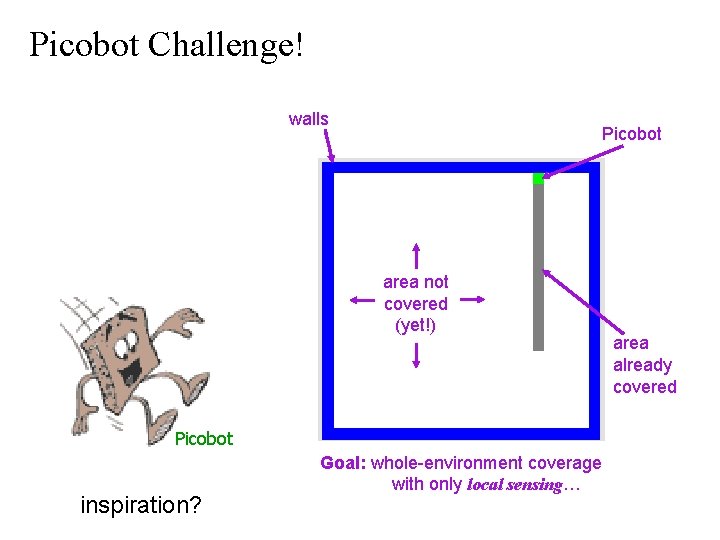 Picobot Challenge!

walls

Picobot

area not covered (yet!)

area already covered

Picobot

Goal: whole-environment coverage with only local sensing…

inspiration?